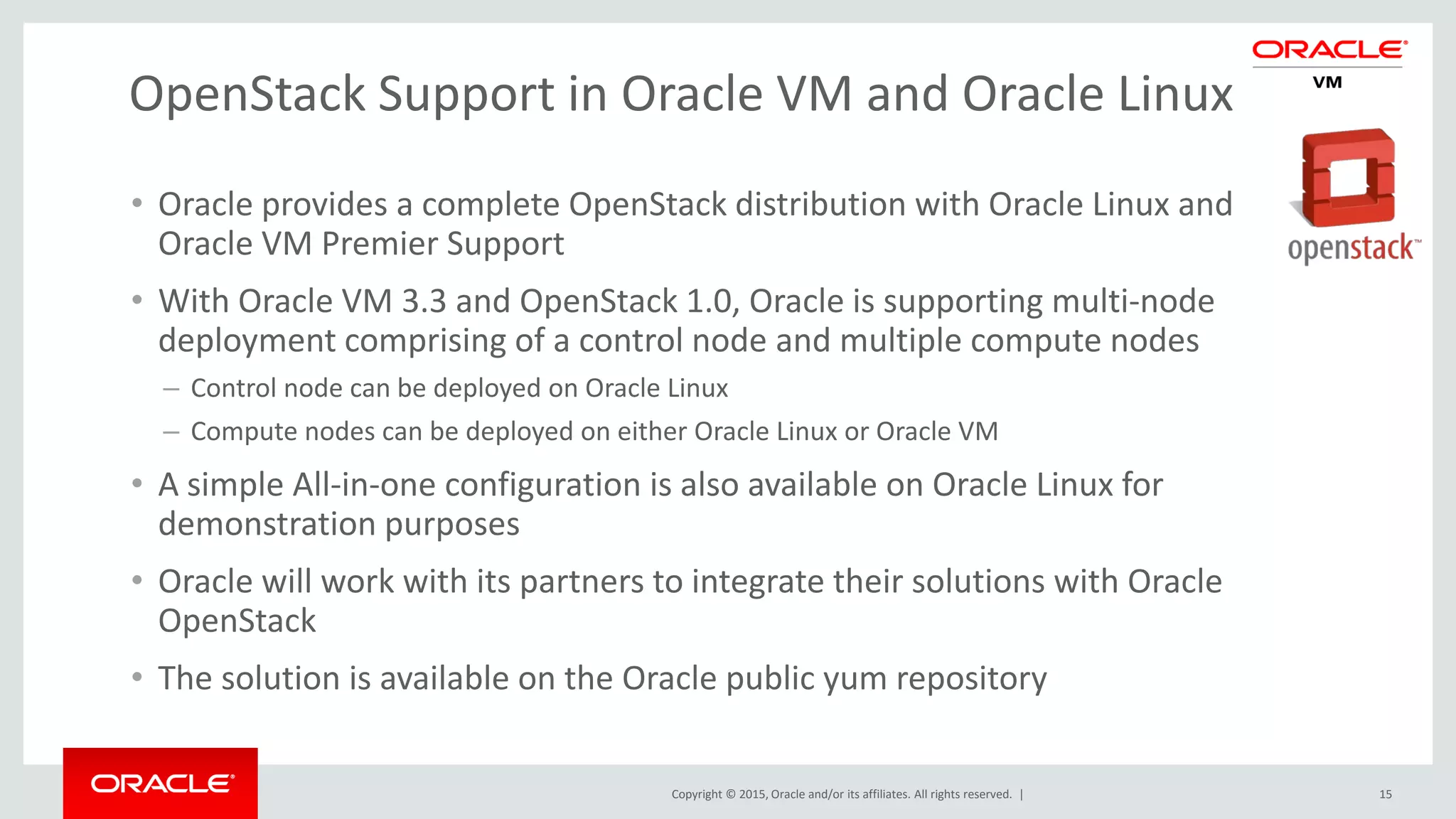 OpenStack Support in Oracle VM and Oracle Linux

ORACLE
VM

openstack™

• Oracle provides a complete OpenStack distribution with Oracle Linux and Oracle VM Premier Support

• With Oracle VM 3.3 and OpenStack 1.0, Oracle is supporting multi-node deployment comprising of a control node and multiple compute nodes

– Control node can be deployed on Oracle Linux

– Compute nodes can be deployed on either Oracle Linux or Oracle VM

• A simple All-in-one configuration is also available on Oracle Linux for demonstration purposes

• Oracle will work with its partners to integrate their solutions with Oracle OpenStack

• The solution is available on the Oracle public yum repository

ORACLE

Copyright © 2015, Oracle and/or its affiliates. All rights reserved. |

15